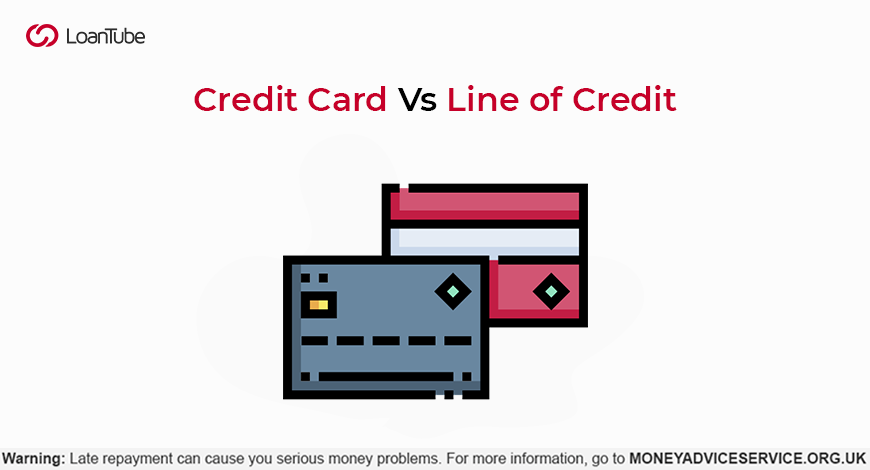 LoanTube

Credit Card Vs Line of Credit

Warning: Late repayment can cause you serious money problems. For more information, go to MONEYADVICESERVICE.ORG.UK